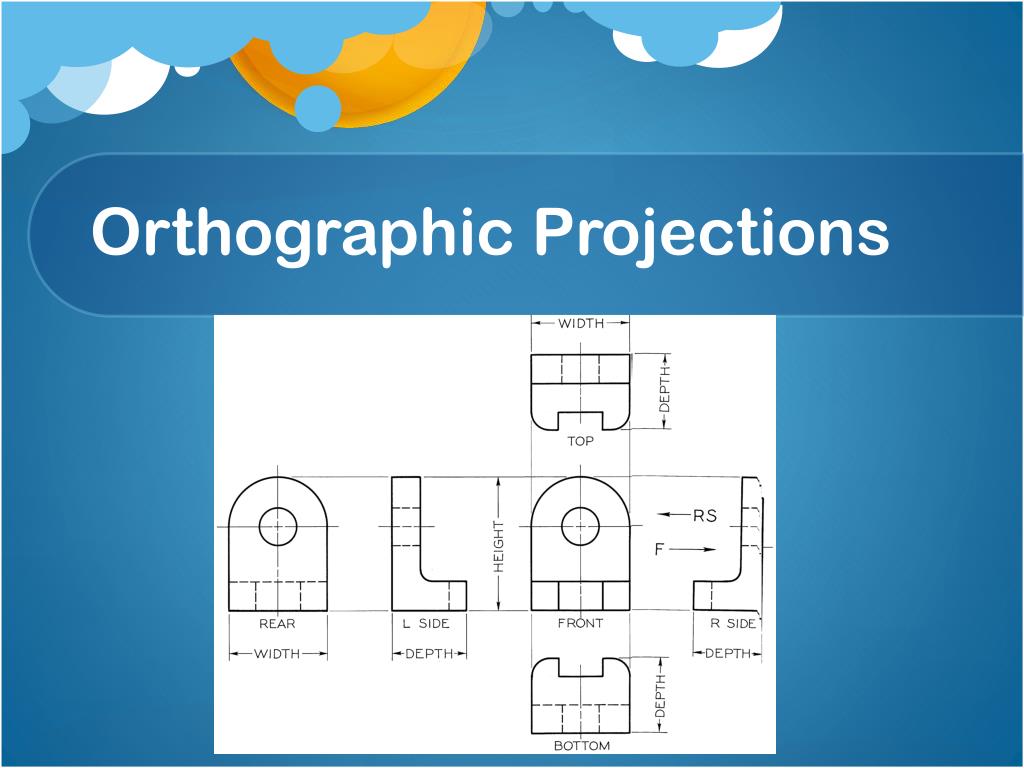 Orthographic Projections

WIDTH

DEPTH

TOP

HEIGHT

RS

F

REAR

L SIDE

FRONT

R SIDE

WIDTH

DEPTH

DEPTH

DEPTH

BOTTOM